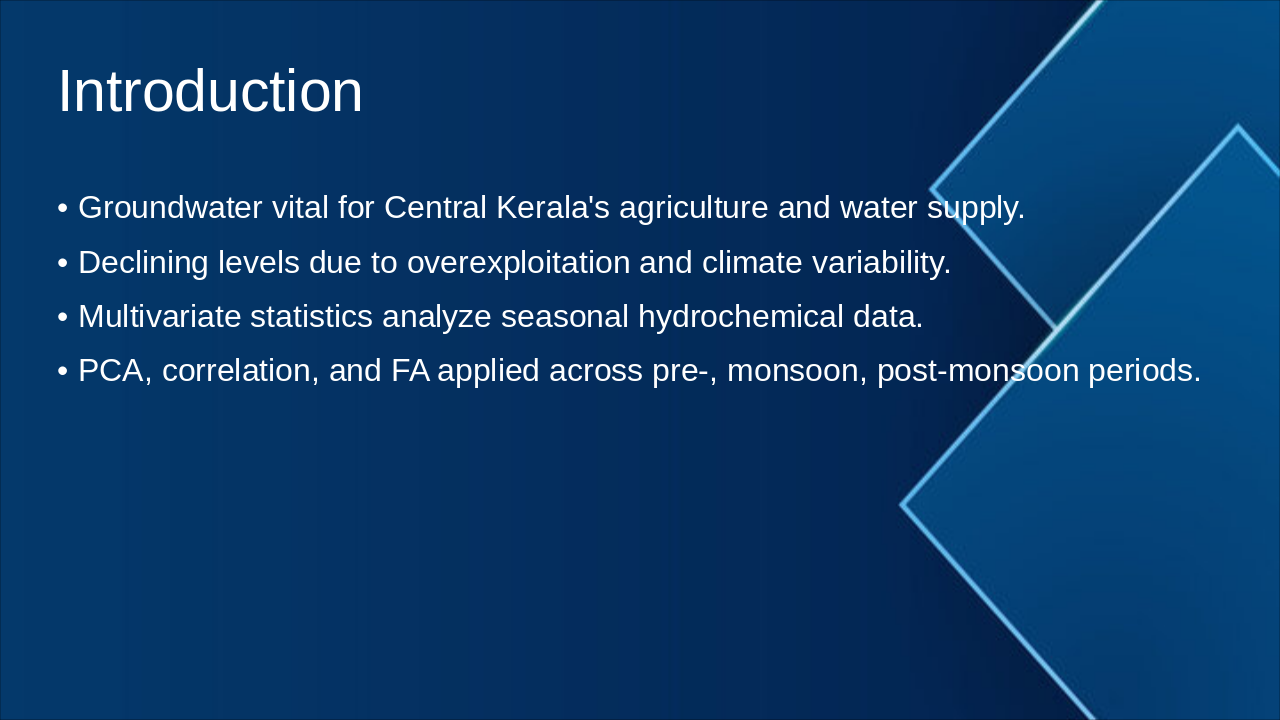 Introduction

• Groundwater vital for Central Kerala's agriculture and water supply.
• Declining levels due to overexploitation and climate variability.
• Multivariate statistics analyze seasonal hydrochemical data.
• PCA, correlation, and FA applied across pre-, monsoon, post-monsoon periods.